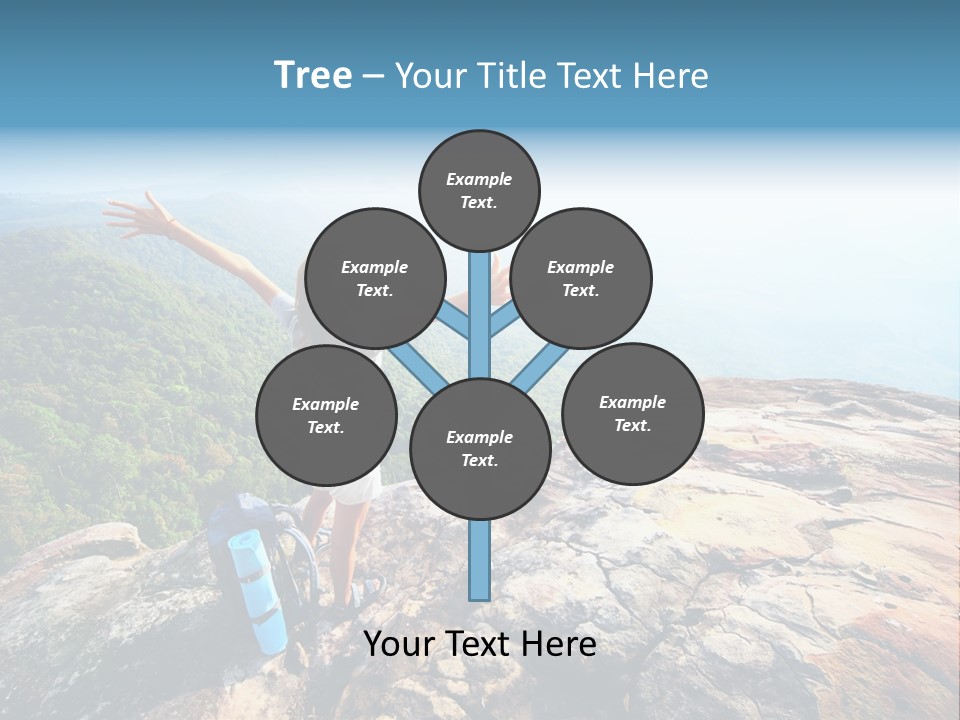 Tree – Your Title Text Here

Example Text.

Example Text.

Example Text.

Example Text.

Example Text.

Example Text.

Your Text Here